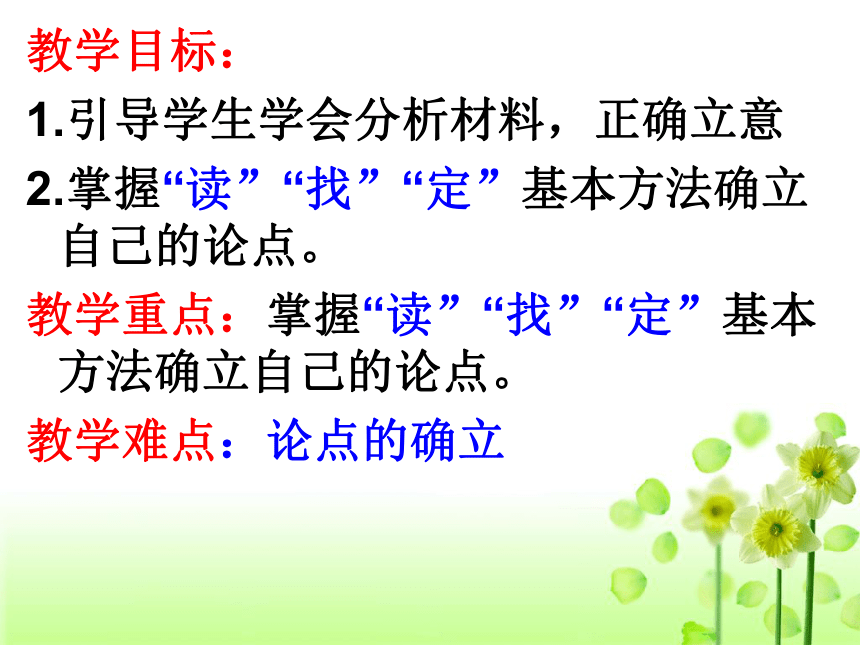 教学目标：

1.引导学生学会分析材料，正确立意

2.掌握“读”“找”“定”基本方法确立自己的论点。

教学重点：掌握“读”“找”“定”基本方法确立自己的论点。

教学难点：论点的确立